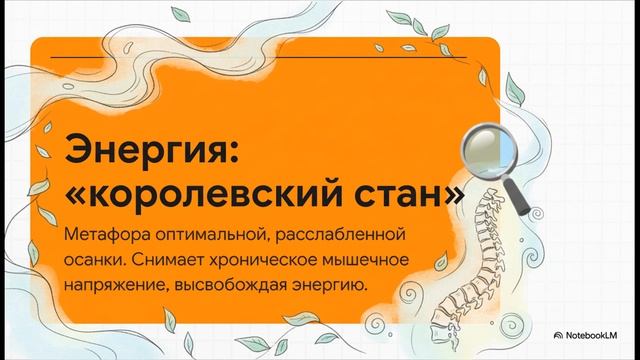 Энергия: «королевский стан»

Метафора оптимальной, расслабленной осанки. Снимает хроническое мышечное напряжение, высвобождая энергию.

NotebookLM